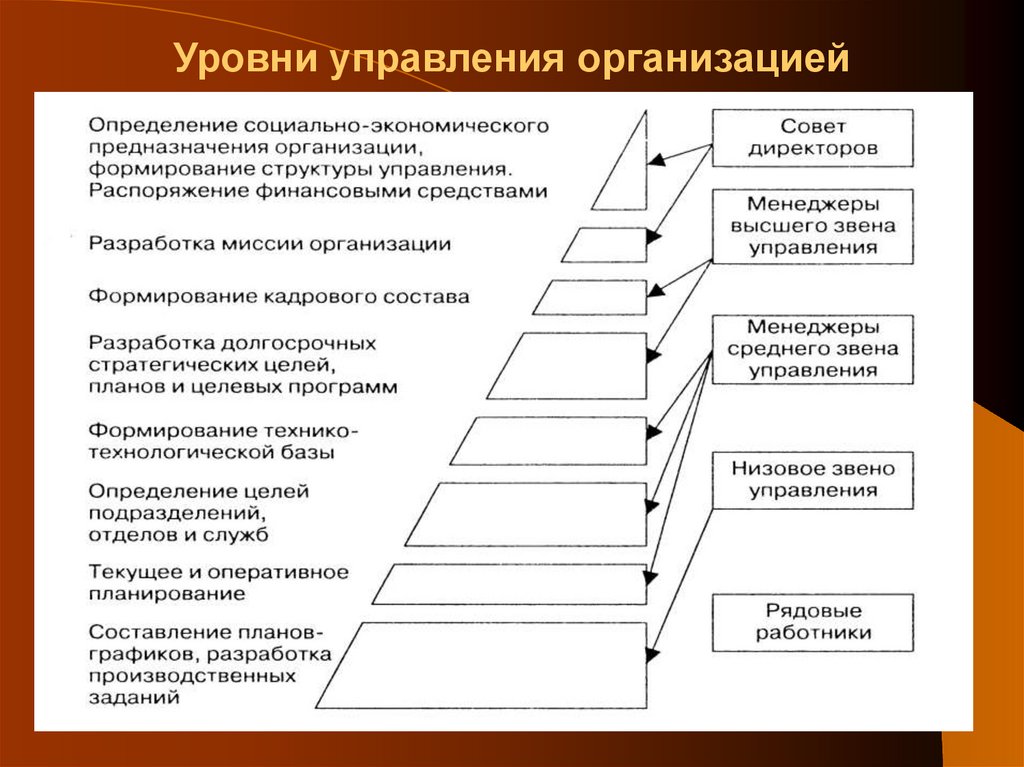 Уровни управления организацией

Определение социально-экономического предназначения организации, формирование структуры управления. Распоряжение финансовыми средствами

Разработка миссии организации

Формирование кадрового состава

Разработка долгосрочных стратегических целей, планов и целевых программ

Формирование технико-технологической базы

Определение целей подразделений, отделов и служб

Текущее и оперативное планирование

Составление планов-графиков, разработка производственных заданий

Совет директоров

Менеджеры высшего звена управления

Менеджеры среднего звена управления

Низовое звено управления

Рядовые работники